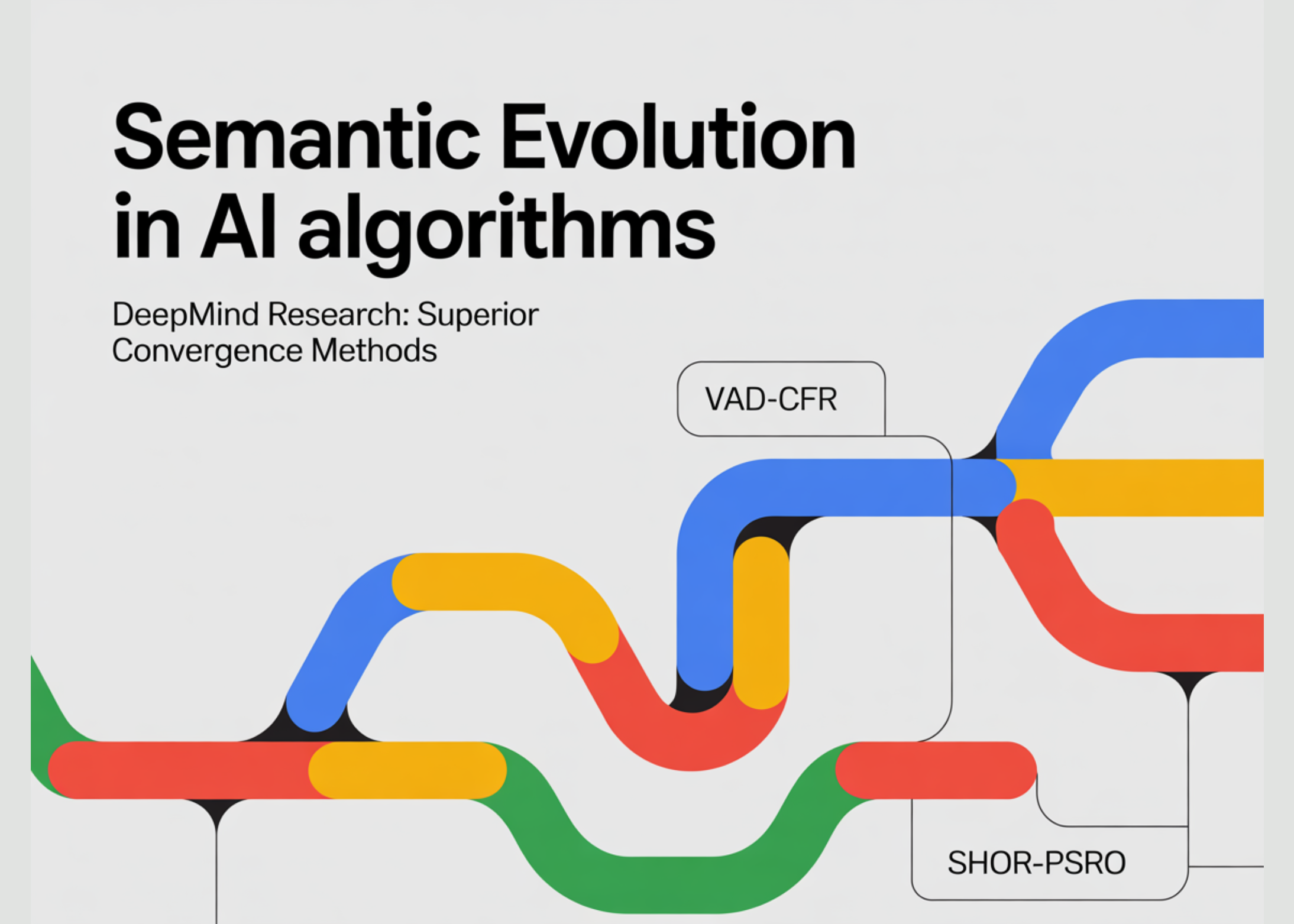 Semantic Evolution in AI algorithms

DeepMind Research: Superior Convergence Methods

VAD-CFR

SHOR-PSRO